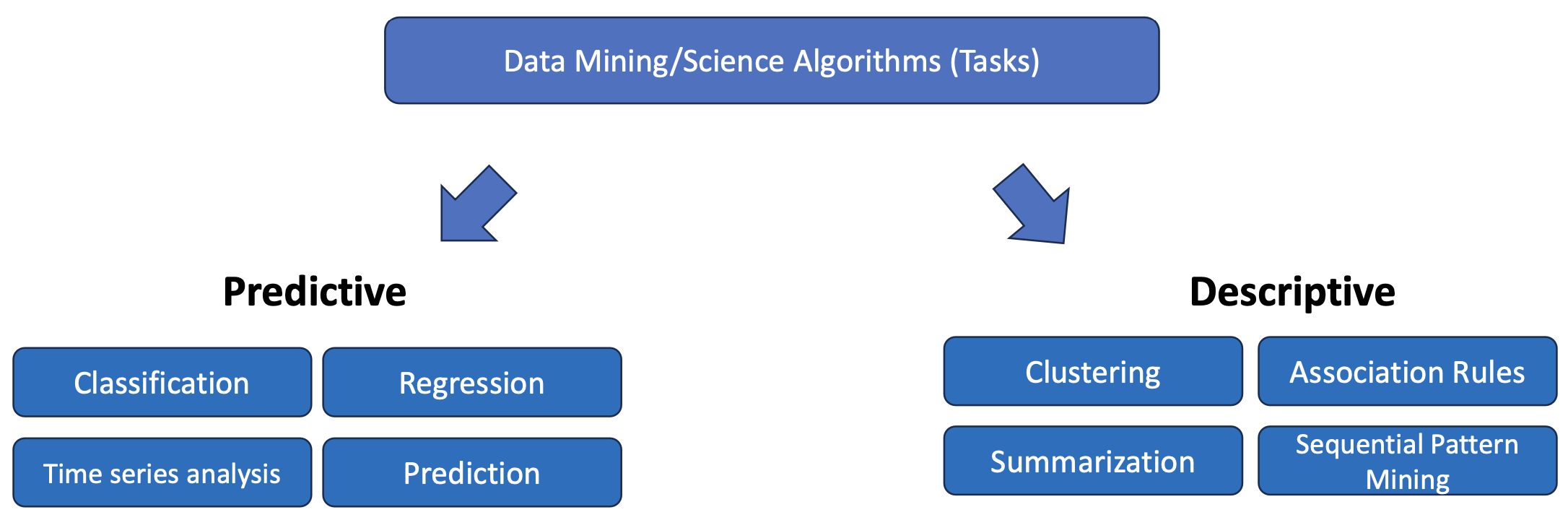 Data Mining/Science Algorithms (Tasks)

Predictive

Classification

Regression

Time series analysis

Prediction

Descriptive

Clustering

Association Rules

Summarization

Sequential Pattern Mining